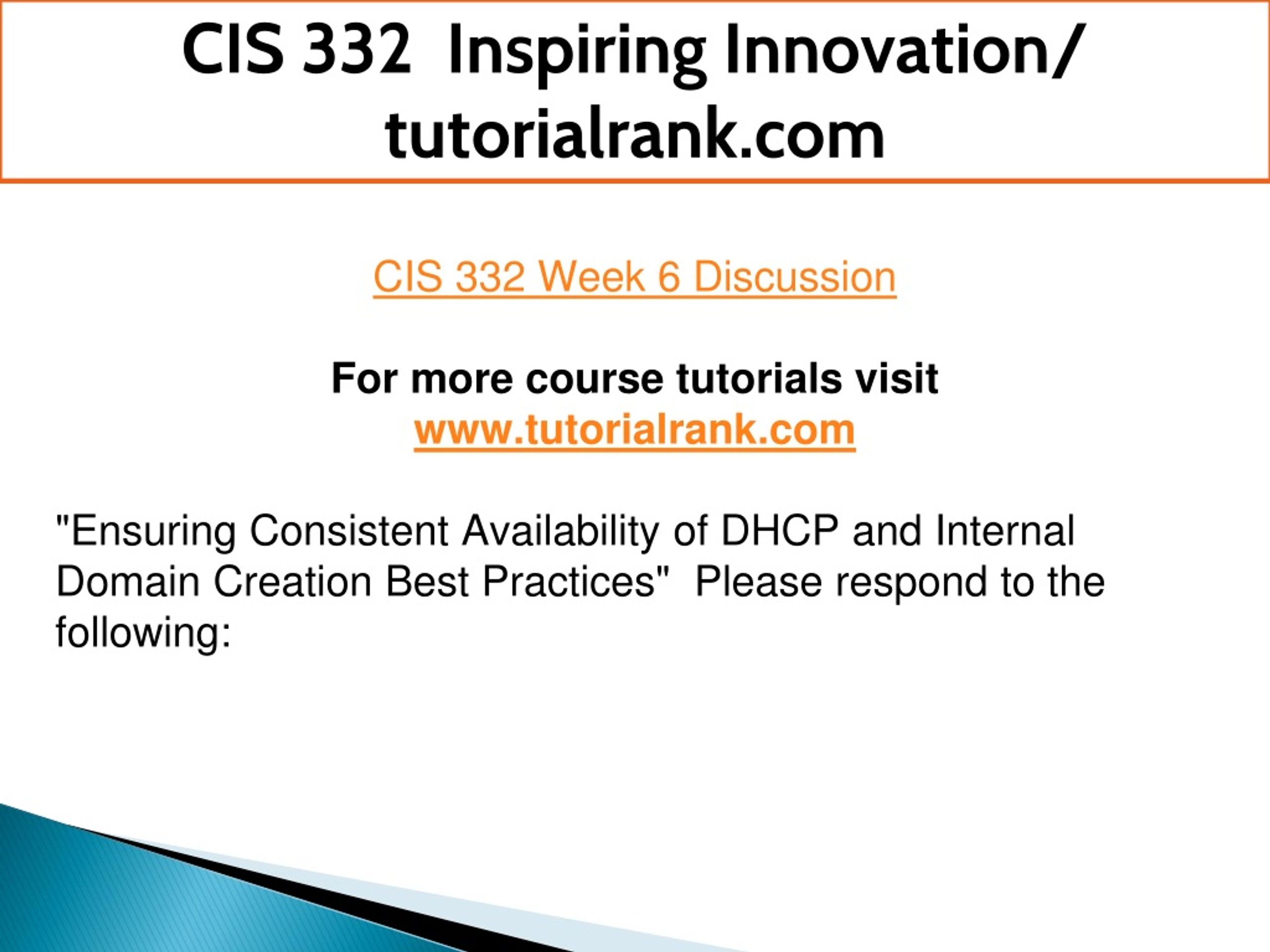 CIS 332 Inspiring Innovation/ tutorialrank.com

CIS 332 Week 6 Discussion

For more course tutorials visit
www.tutorialrank.com

"Ensuring Consistent Availability of DHCP and Internal Domain Creation Best Practices" Please respond to the following: